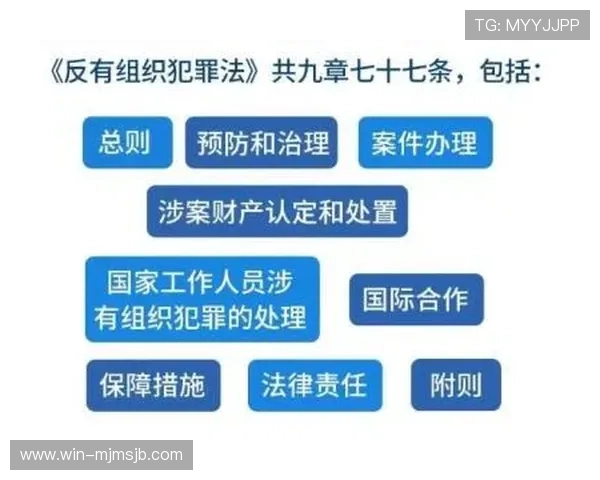 TG: MYYJJPP

《反有组织犯罪法》共九章七十七条，包括：

总则

预防和治理

案件办理

涉案财产认定和处置

国家工作人员涉有组织犯罪的处理

国际合作

保障措施

法律责任

附则

www.win-mjmsjb.com